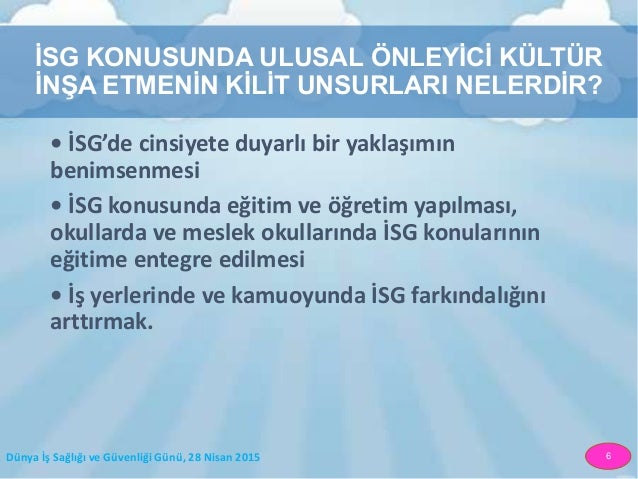 İSG KONUSUNDA ULUSAL ÖNLEYİCİ KÜLTÜR İNŞA ETMENİN KİLİT UNSURLARI NELERDİR?

• İSG'de cinsiyete duyarlı bir yaklaşımın benimsenmesi

• İSG konusunda eğitim ve öğretim yapılması, okullarda ve meslek okullarında İSG konularının eğitime entegre edilmesi

• İş yerlerinde ve kamuoyunda İSG farkındalığını arttırmak.

Dünya İş Sağlığı ve Güvenliği Günü, 28 Nisan 2015

6